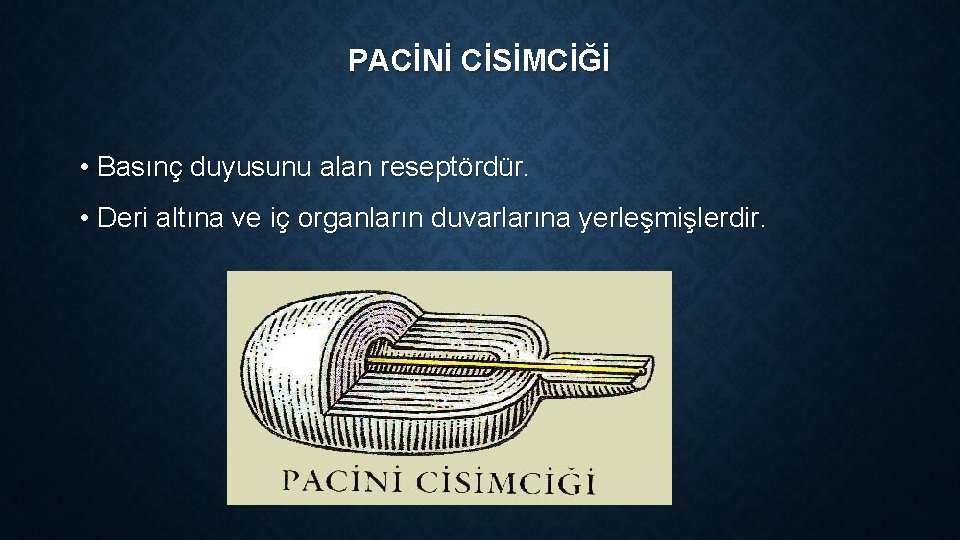 PACİNİ CİSİMCİĞİ

• Basınç duyusunu alan reseptördür.

• Deri altına ve iç organların duvarlarına yerleşmişlerdir.

PACİNİ CİSİMCİĞİ